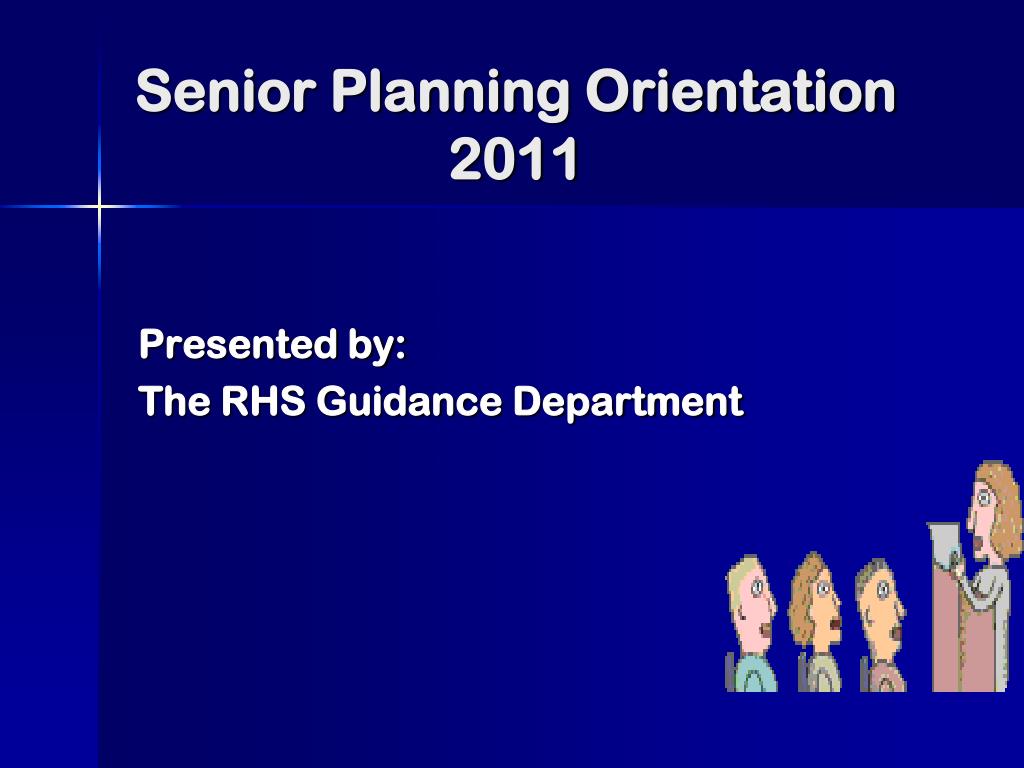 Senior Planning Orientation 2011

Presented by:
The RHS Guidance Department